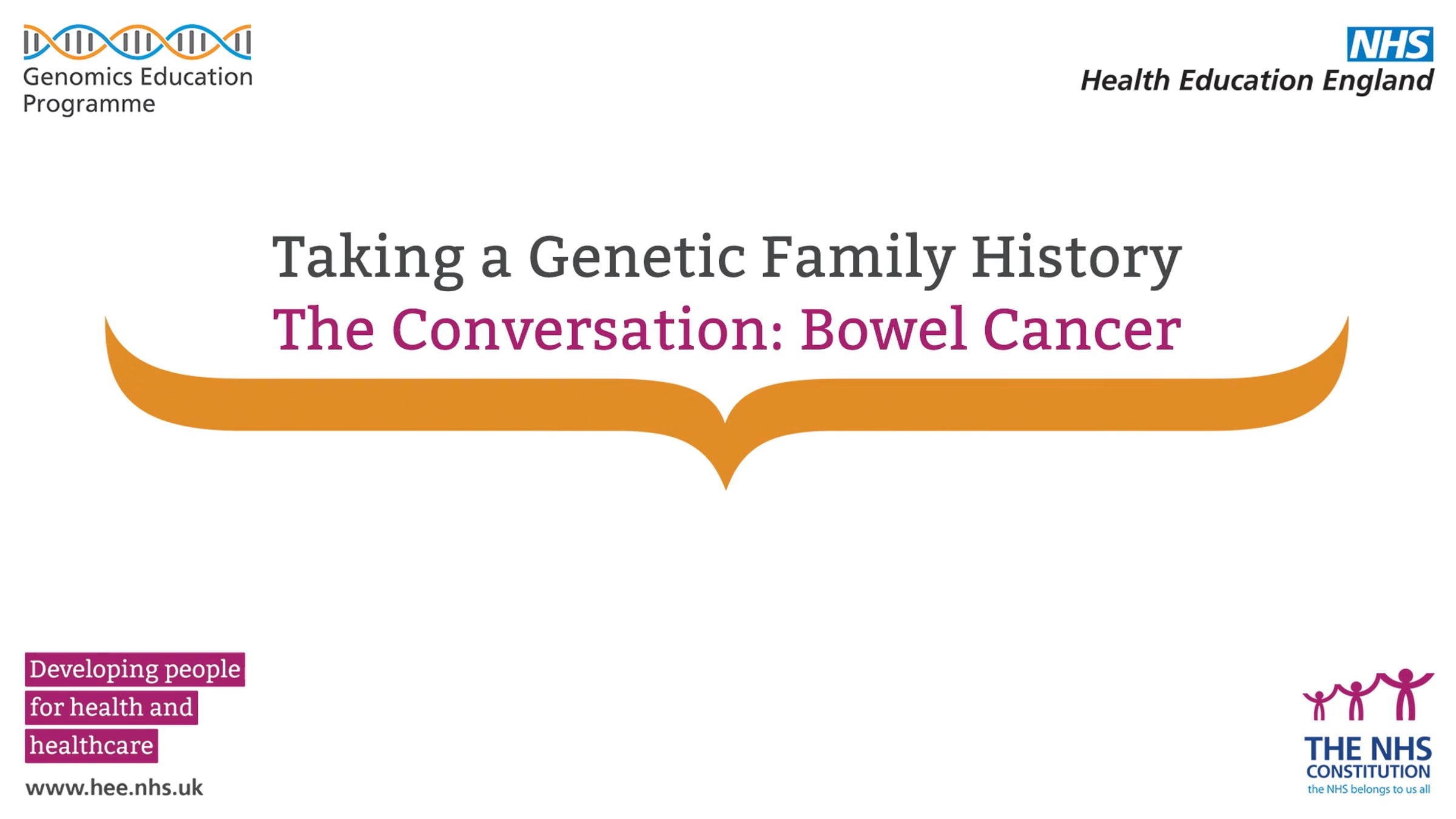 Genomics Education Programme

NHS
Health Education England

Taking a Genetic Family History
The Conversation: Bowel Cancer

Developing people for health and healthcare
www.hee.nhs.uk

THE NHS CONSTITUTION
the NHS belongs to us all